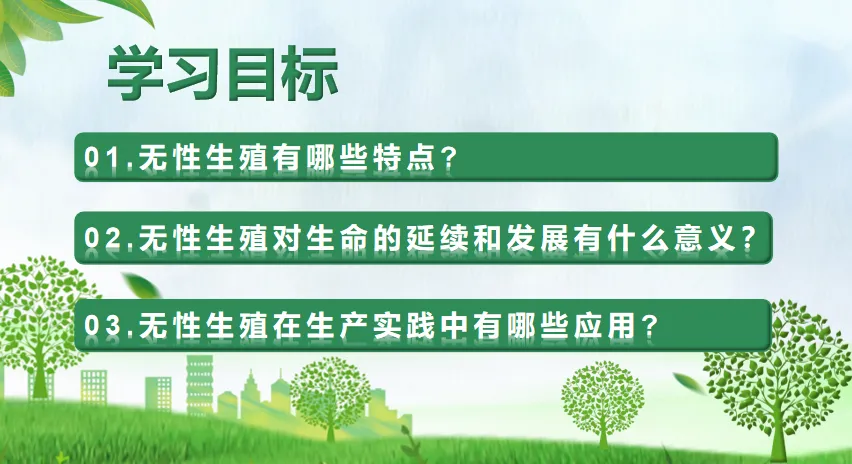 学习目标

01.无性生殖有哪些特点？

02.无性生殖对生命的延续和发展有什么意义？

03.无性生殖在生产实践中有哪些应用？